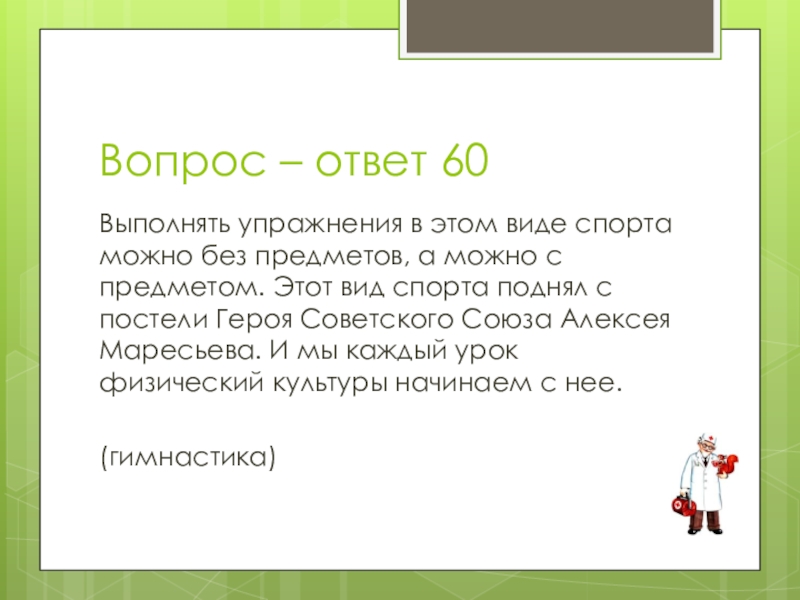 Вопрос – ответ 60

Выполнять упражнения в этом виде спорта можно без предметов, а можно с предметом. Этот вид спорта поднял с постели Героя Советского Союза Алексея Маресьева. И мы каждый урок физический культуры начинаем с нее.

(гимнастика)